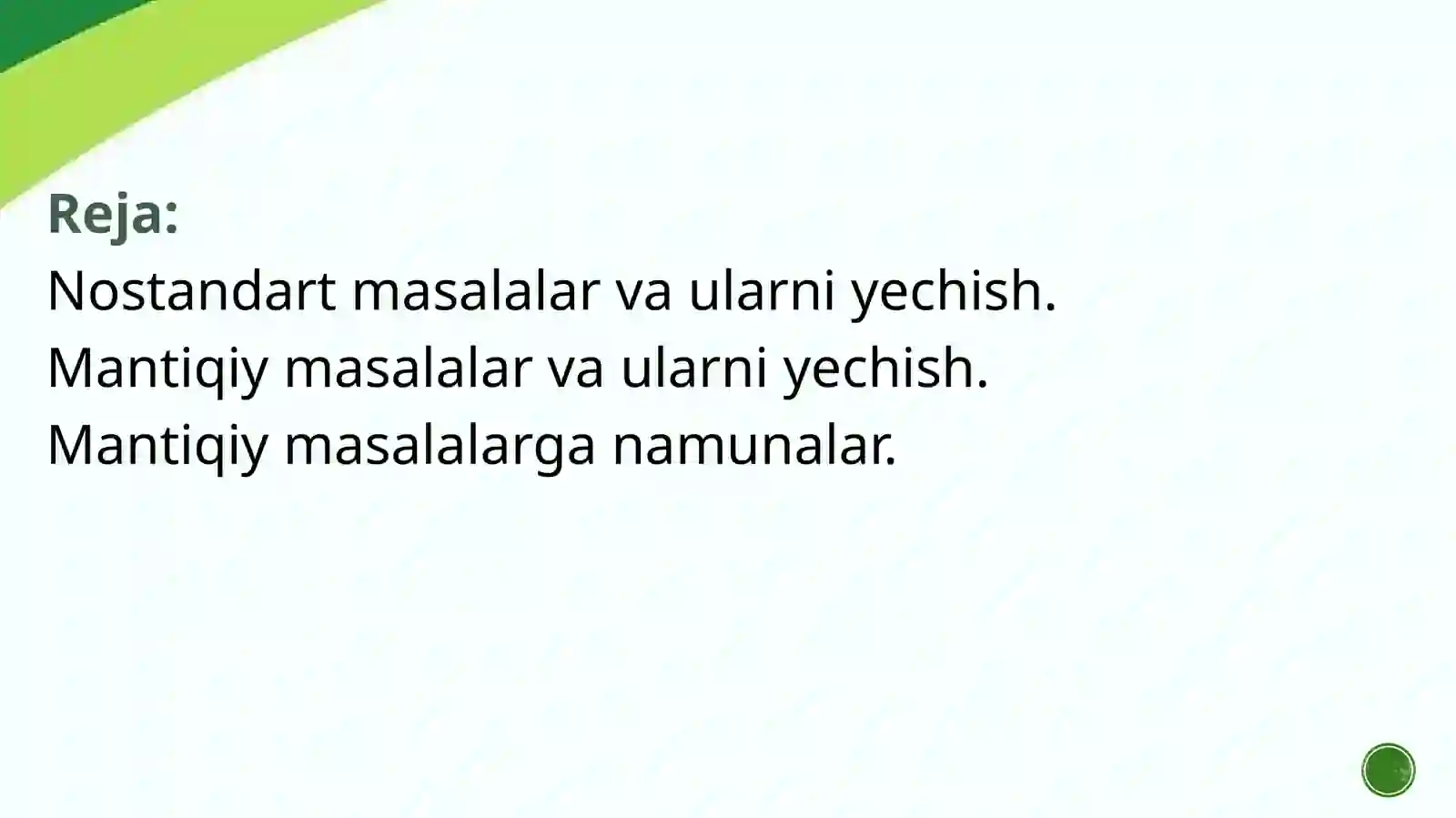 Reja:
Nostandart masalalar va ularni yechish.
Mantiqiy masalalar va ularni yechish.
Mantiqiy masalalarga namunalar.